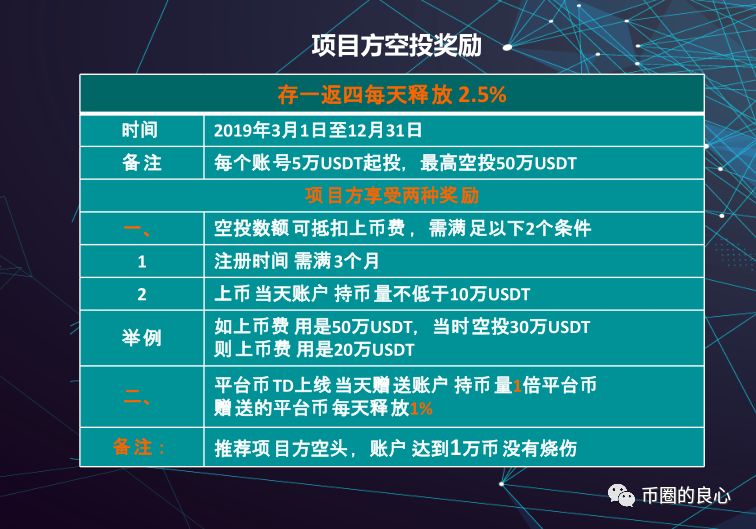 项目方空投奖励

| 存一返四每天释放 2.5% | |
|---|---|
| 时间 | 2019年3月1日至12月31日 |
| 备注 | 每个账号5万USDT起投，最高空投50万USDT |
| 项目方享受两种奖励 | |
| 一、 | 空投数额可抵扣上币费，需满足以下2个条件 |
| 1 | 注册时间需满3个月 |
| 2 | 上币当天账户持币量不低于10万USDT |
| 举例 | 如上币费用是50万USDT，当时空投30万USDT 则上币费用是20万USDT |
| 二、 | 平台币TD上线当天赠送账户持币量1倍平台币 赠送的平台币每天释放1% |
| 备注： | 推荐项目方空头，账户达到1万币没有烧伤 |

币圈的良心